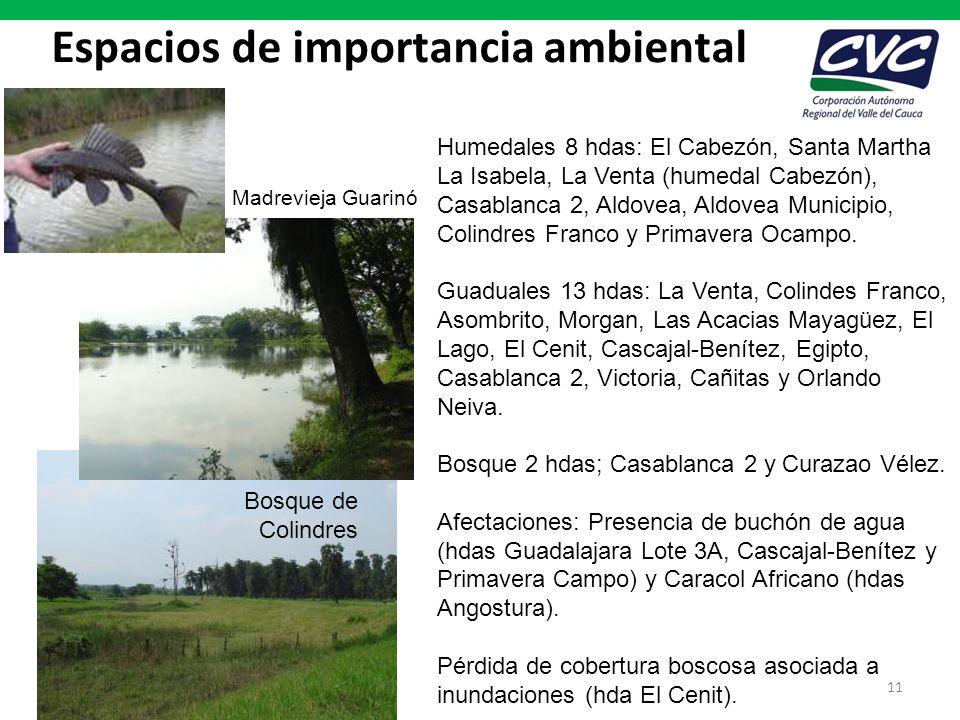 Espacios de importancia ambiental

CVC
Corporación Autónoma Regional del Valle del Cauca

Madrevieja Guarinó

Bosque de Colindres

Humedales 8 hdas: El Cabezón, Santa Martha La Isabela, La Venta (humedal Cabezón), Casablanca 2, Aldovea, Aldovea Municipio, Colindres Franco y Primavera Ocampo.

Guaduales 13 hdas: La Venta, Colindes Franco, Asombrito, Morgan, Las Acacias Mayagüez, El Lago, El Cenit, Cascajal-Benítez, Egipto, Casablanca 2, Victoria, Cañitas y Orlando Neiva.

Bosque 2 hdas; Casablanca 2 y Curazao Vélez.

Afectaciones: Presencia de buchón de agua (hdas Guadalajara Lote 3A, Cascajal-Benítez y Primavera Campo) y Caracol Africano (hdas Angostura).

Pérdida de cobertura boscosa asociada a inundaciones (hda El Cenit).

11